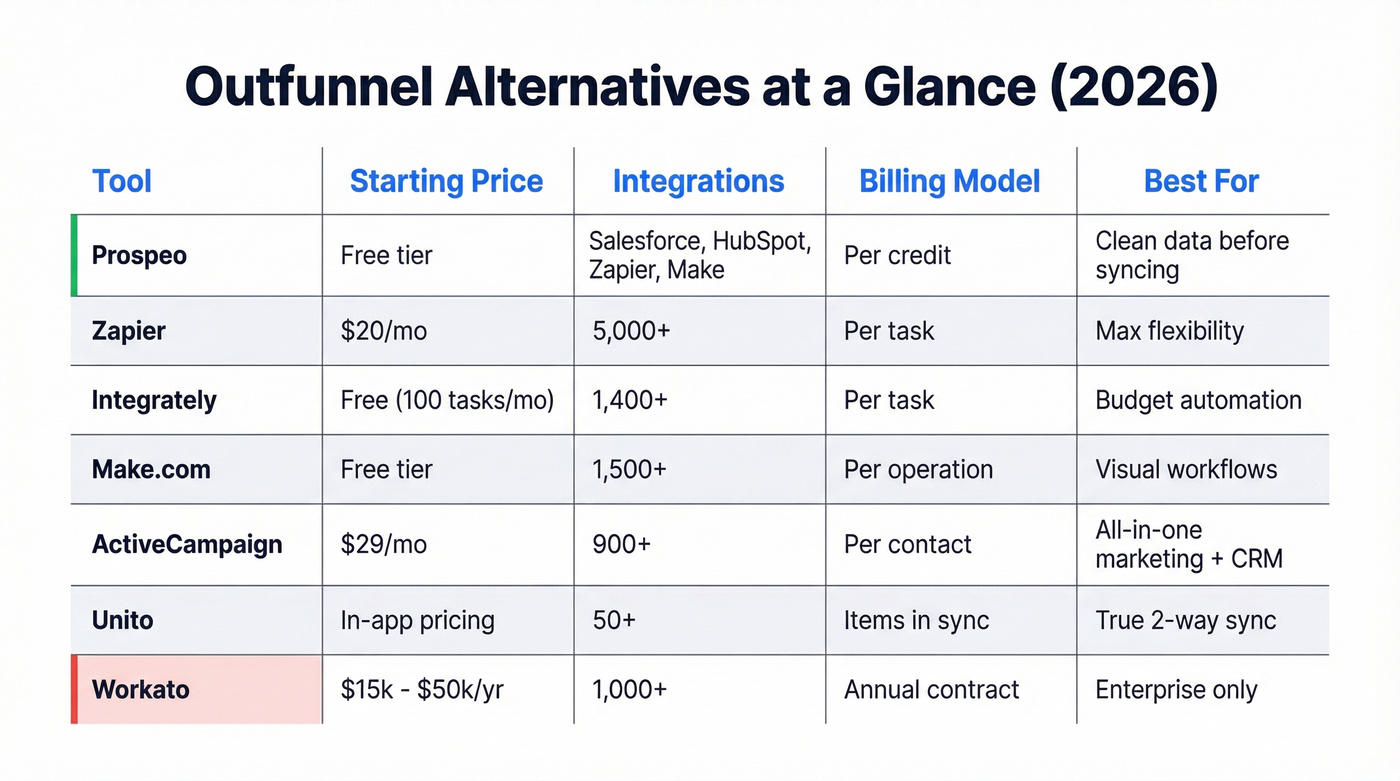 Outfunnel Alternatives at a Glance (2026)

| Tool | Starting Price | Integrations | Billing Model | Best For |
|---|---|---|---|---|
| Prospeo | Free tier | Salesforce, HubSpot, Zapier, Make | Per credit | Clean data before syncing |
| Zapier | \$20/mo | 5,000+ | Per task | Max flexibility |
| Integrately | Free (100 tasks/mo) | 1,400+ | Per task | Budget automation |
| Make.com | Free tier | 1,500+ | Per operation | Visual workflows |
| ActiveCampaign | \$29/mo | 900+ | Per contact | All-in-one marketing + CRM |
| Unito | In-app pricing | 50+ | Items in sync | True 2-way sync |
| Workato | \$15k - \$50k/yr | 1,000+ | Annual contract | Enterprise only |